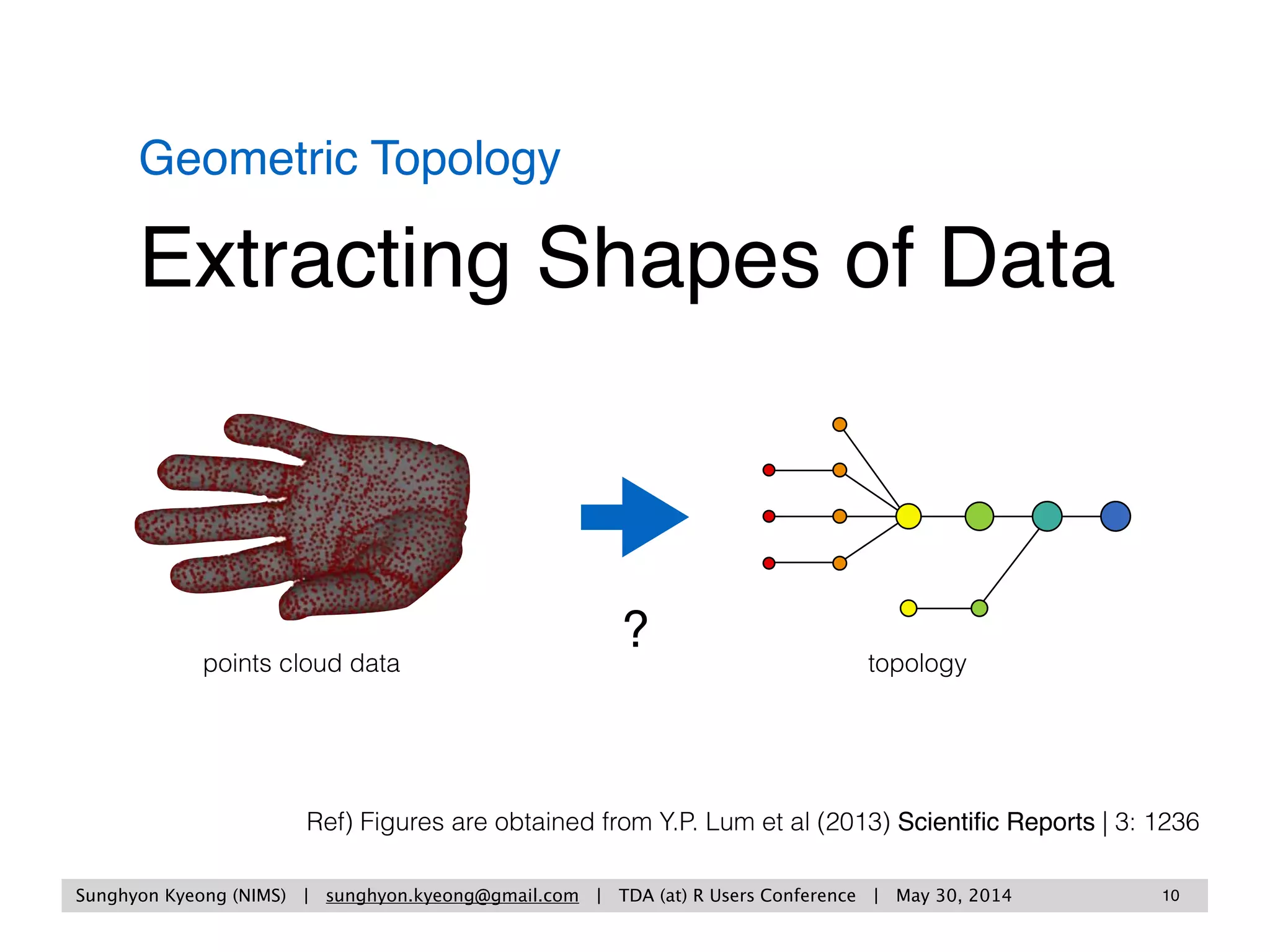 Geometric Topology

Extracting Shapes of Data

?

points cloud data

topology

Ref) Figures are obtained from Y.P. Lum et al (2013) Scientific Reports | 3: 1236

Sunghyon Kyeong (NIMS) | sunghyon.kyeong@gmail.com | TDA (at) R Users Conference | May 30, 2014 10